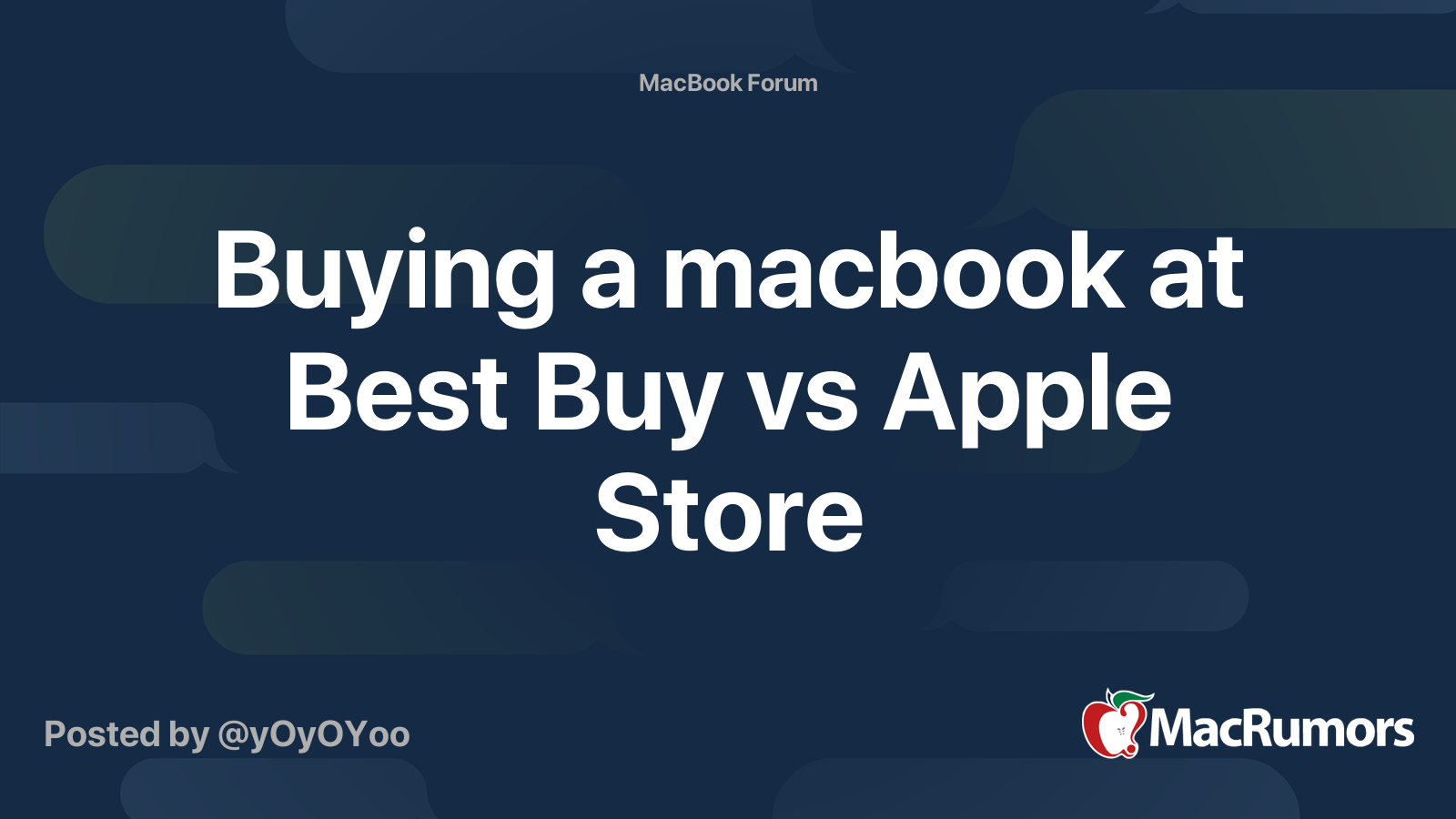 MacBook Forum

Buying a macbook at Best Buy vs Apple Store

Posted by @yOyOYoo

MacRumors